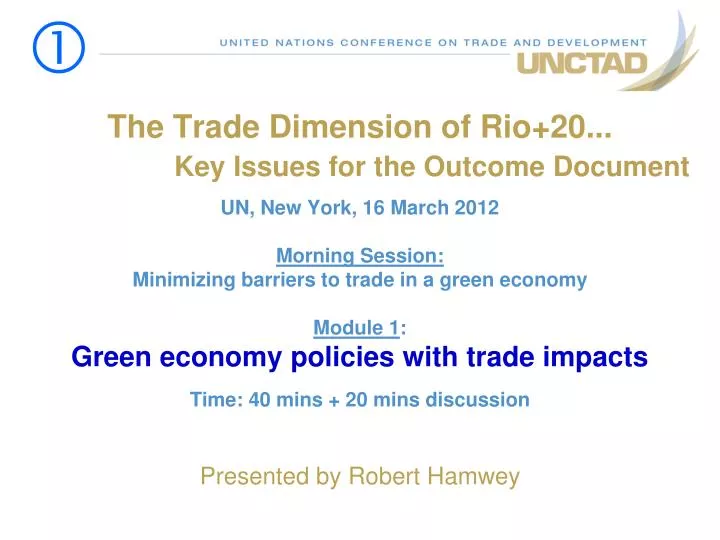 ①

UNITED NATIONS CONFERENCE ON TRADE AND DEVELOPMENT
UNCTAD

The Trade Dimension of Rio+20...
Key Issues for the Outcome Document

UN, New York, 16 March 2012

Morning Session:
Minimizing barriers to trade in a green economy

Module 1:
Green economy policies with trade impacts

Time: 40 mins + 20 mins discussion

Presented by Robert Hamwey